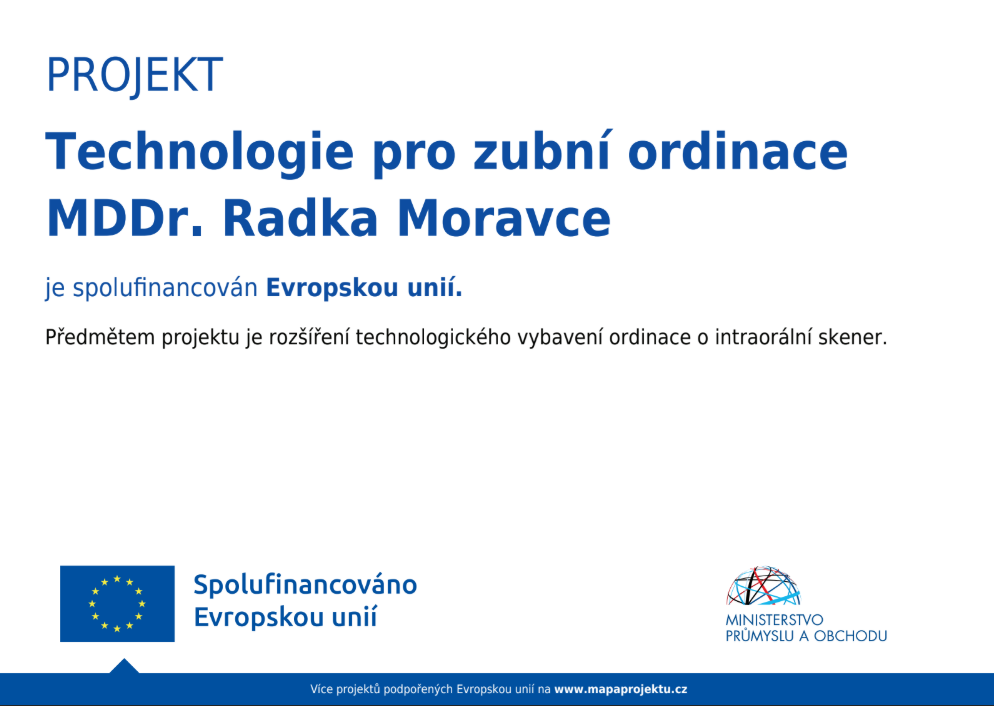 PROJEKT

Technologie pro zubní ordinace MDDr. Radka Moravce

je spolufinancován Evropskou unií.

Předmětem projektu je rozšíření technologického vybavení ordinace o intraorální skener.

Spolufinancováno Evropskou unií

MINISTERSTVO PRŮMYSLU A OBCHODU

Více projektů podpořených Evropskou unií na www.mapaprojektu.cz